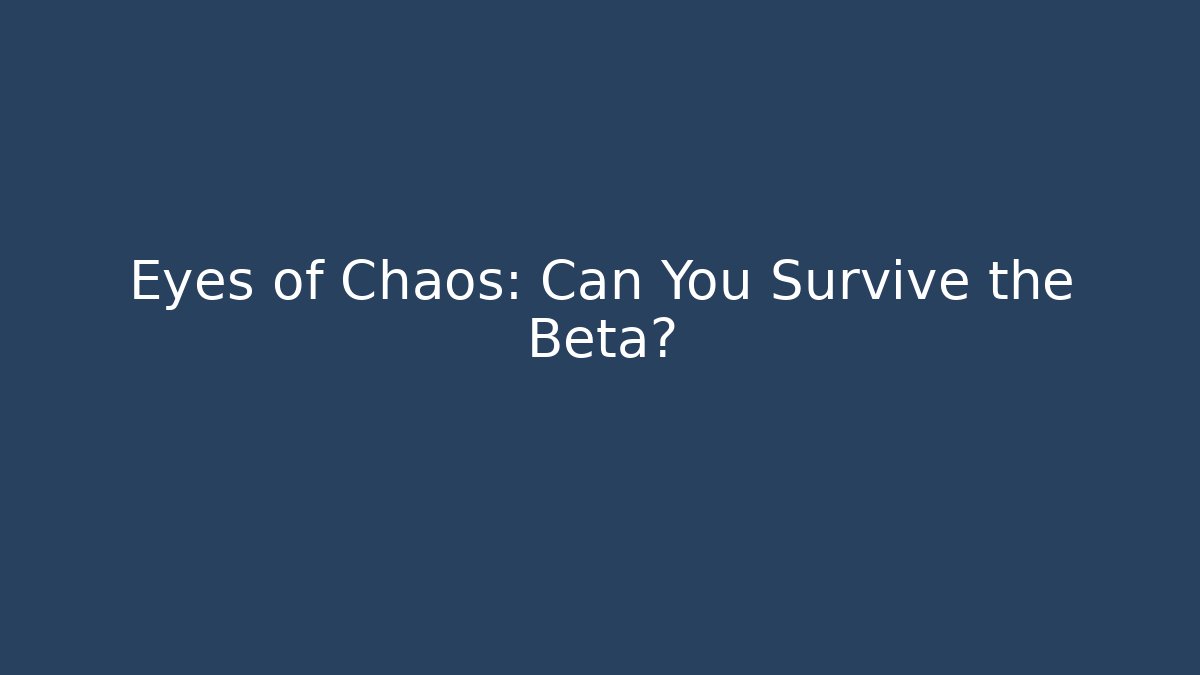 Eyes of Chaos: Can You Survive the Beta?